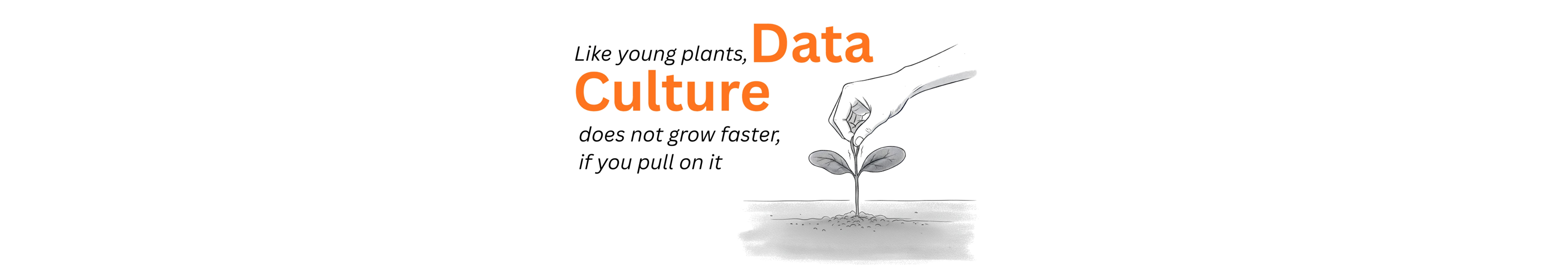 Like young plants, Data Culture

does not grow faster,
if you pull on it